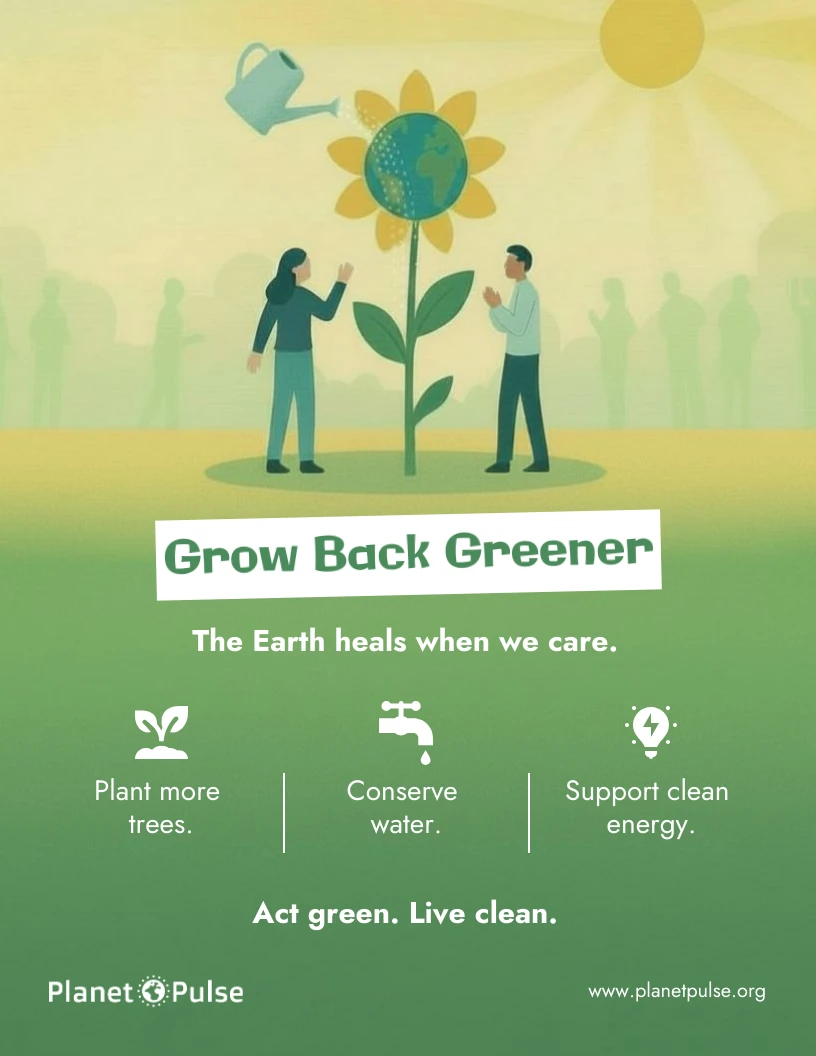 Grow Back Greener

The Earth heals when we care.

Plant more trees.

Conserve water.

Support clean energy.

Act green. Live clean.

Planet Pulse

www.planetpulse.org